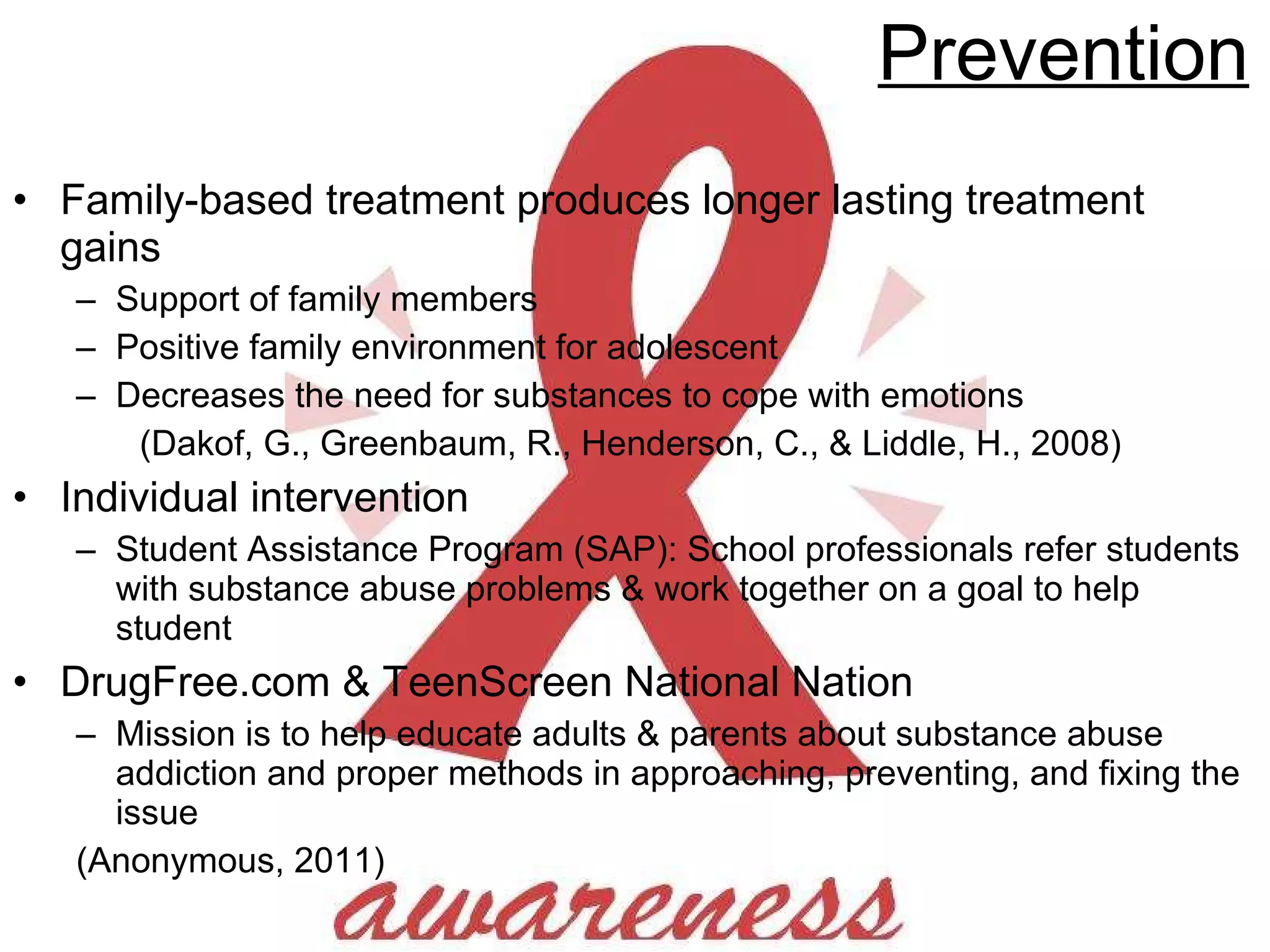 Prevention

• Family-based treatment produces longer lasting treatment gains
– Support of family members
– Positive family environment for adolescent
– Decreases the need for substances to cope with emotions
(Dakof, G., Greenbaum, R., Henderson, C., & Liddle, H., 2008)

• Individual intervention
– Student Assistance Program (SAP): School professionals refer students with substance abuse problems & work together on a goal to help student

• DrugFree.com & TeenScreen National Nation
– Mission is to help educate adults & parents about substance abuse addiction and proper methods in approaching, preventing, and fixing the issue
(Anonymous, 2011)

awareness